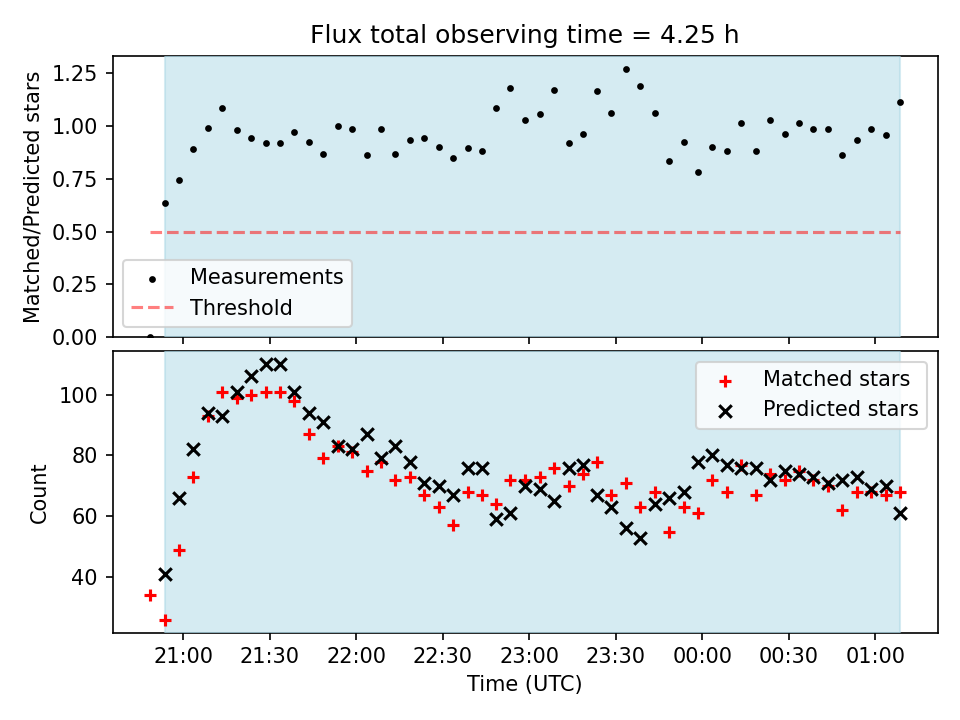 Flux total observing time = 4.25 h

Matched/Predicted stars

1.25
1.00
0.75
0.50
0.25
0.00

Measurements
Threshold

Count

100
80
60
40

Matched stars
Predicted stars

21:00
21:30
22:00
22:30
23:00
23:30
00:00
00:30
01:00

Time (UTC)